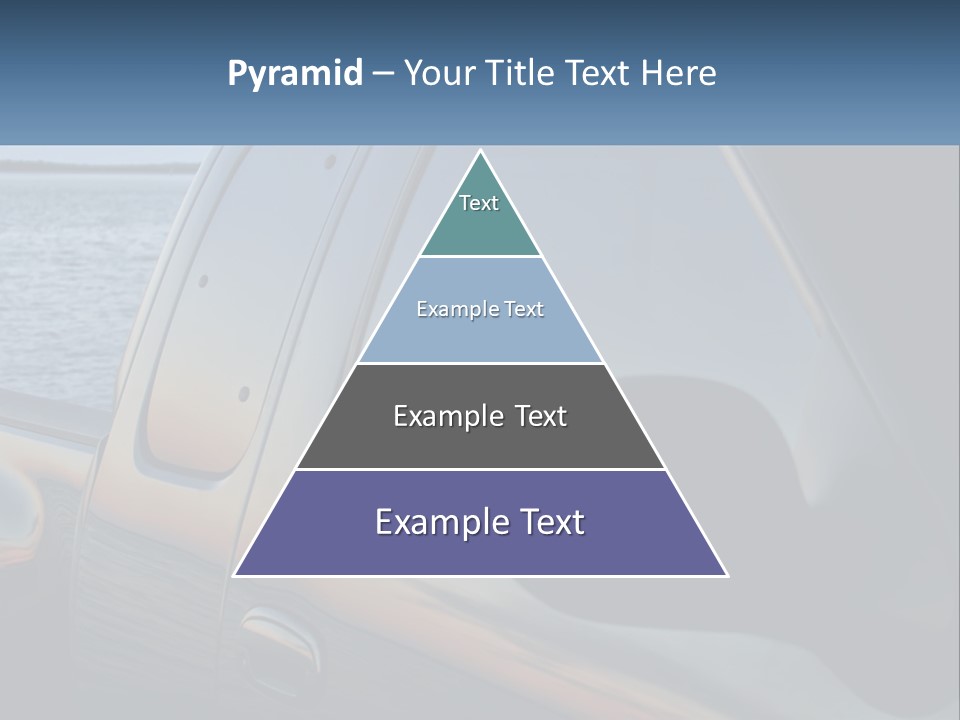 Pyramid – Your Title Text Here

Text

Example Text

Example Text

Example Text